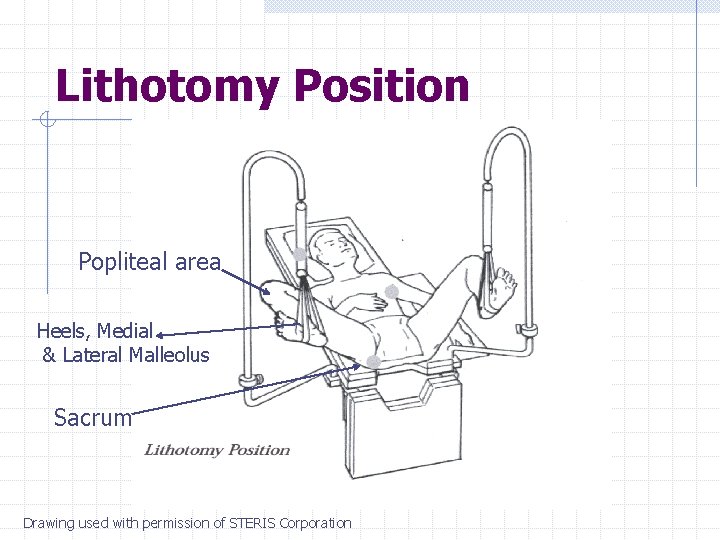 Lithotomy Position

Popliteal area

Heels, Medial & Lateral Malleolus

Sacrum

Lithotomy Position

Drawing used with permission of STERIS Corporation